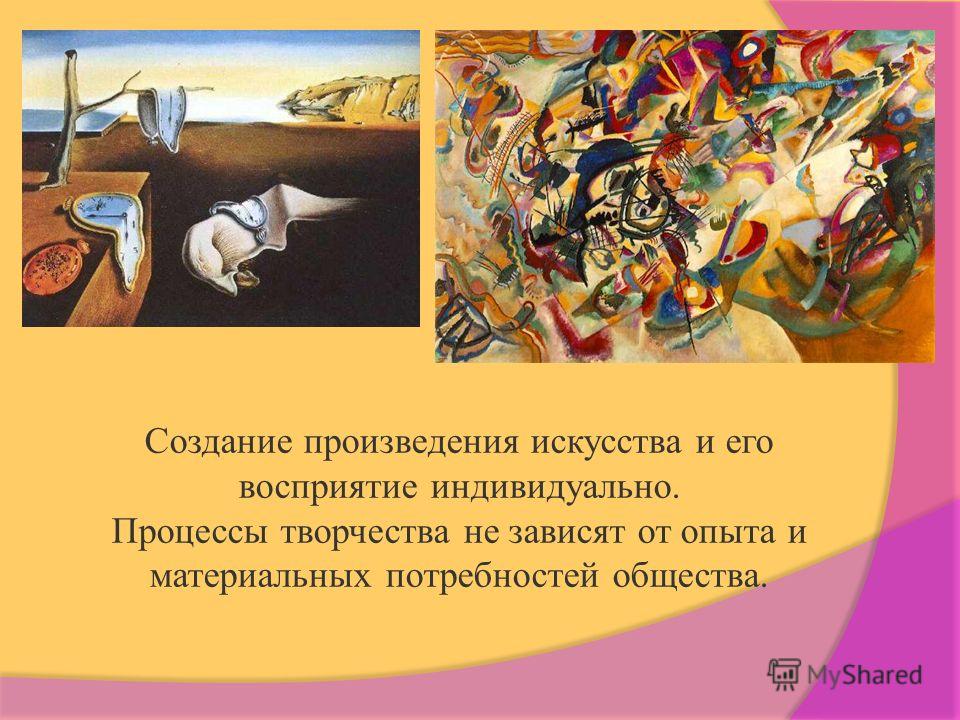 Создание произведения искусства и его восприятие индивидуально.
Процессы творчества не зависят от опыта и материальных потребностей общества.

MyShared